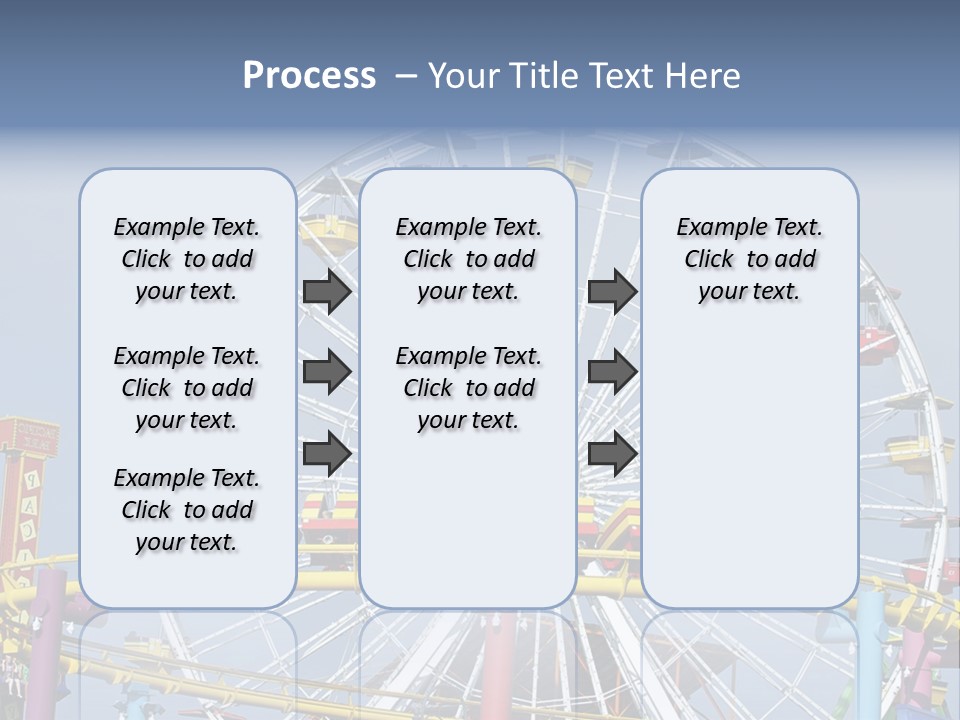 Process – Your Title Text Here

Example Text. Click to add your text.

Example Text. Click to add your text.

Example Text. Click to add your text.

Example Text. Click to add your text.

Example Text. Click to add your text.

Example Text. Click to add your text.